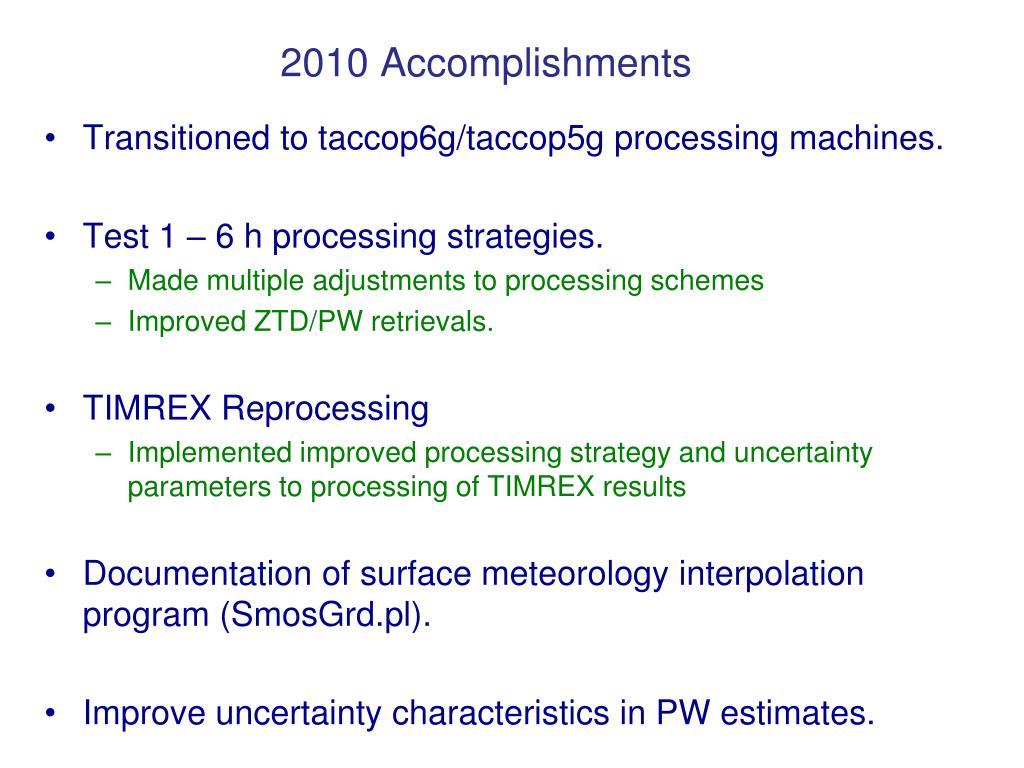 2010 Accomplishments

• Transitioned to taccop6g/taccop5g processing machines.

• Test 1 – 6 h processing strategies.
– Made multiple adjustments to processing schemes
– Improved ZTD/PW retrievals.

• TIMREX Reprocessing
– Implemented improved processing strategy and uncertainty parameters to processing of TIMREX results

• Documentation of surface meteorology interpolation program (SmosGrd.pl).

• Improve uncertainty characteristics in PW estimates.